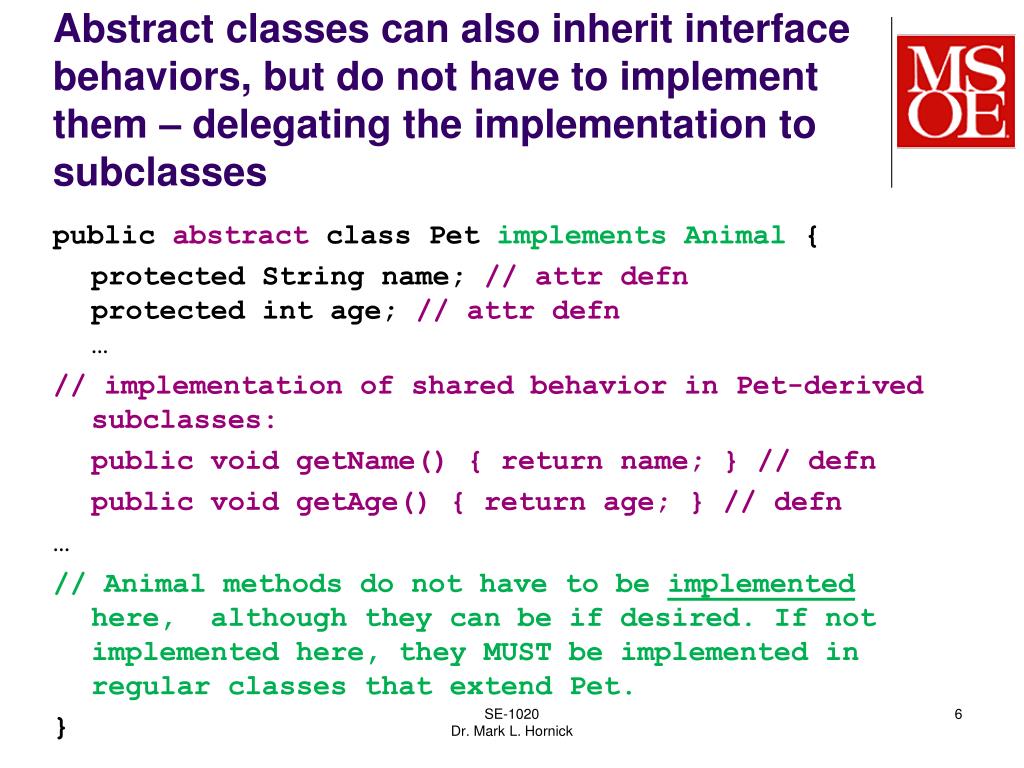 Abstract classes can also inherit interface behaviors, but do not have to implement them – delegating the implementation to subclasses

MSOE

public abstract class Pet implements Animal {
protected String name; // attr defn
protected int age; // attr defn
…
// implementation of shared behavior in Pet-derived subclasses:
public void getName() { return name; } // defn
public void getAge() { return age; } // defn
…
// Animal methods do not have to be implemented here, although they can be if desired. If not implemented here, they MUST be implemented in regular classes that extend Pet.
}

SE-1020
Dr. Mark L. Hornick

6